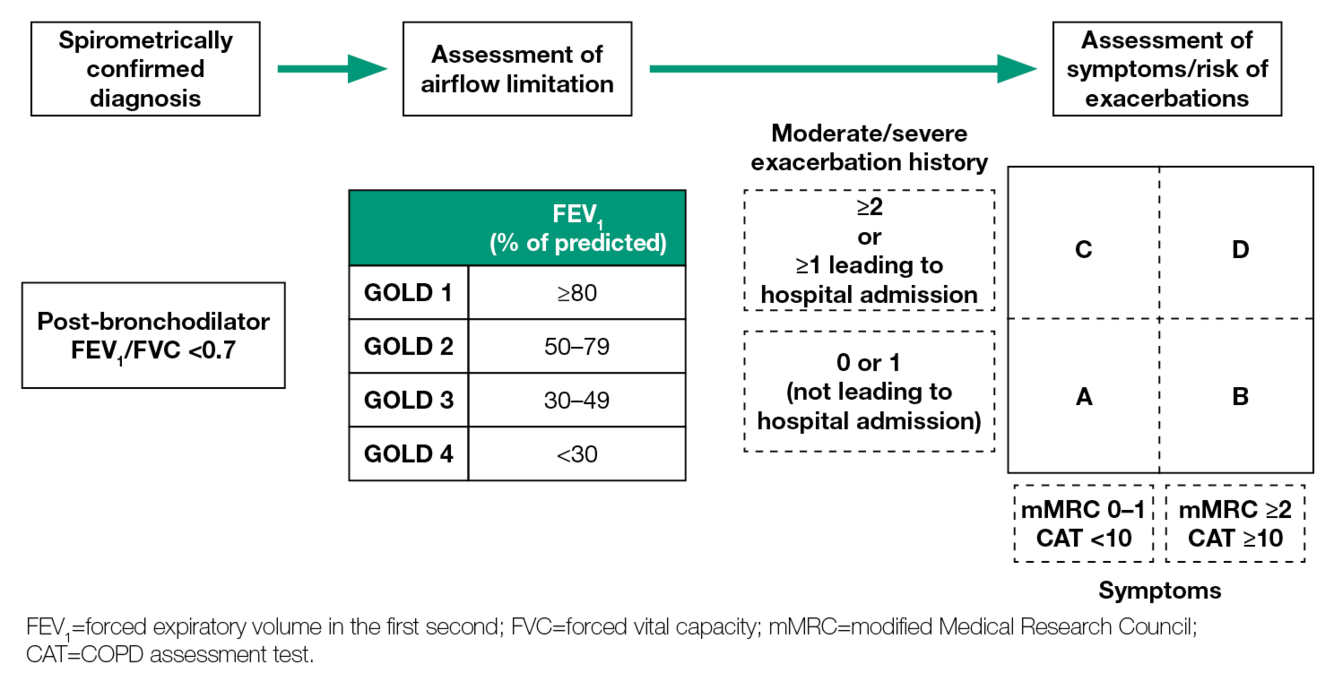 Spirometrically confirmed diagnosis

Assessment of airflow limitation

Assessment of symptoms/risk of exacerbations

Post-bronchodilator $FEV_1$/FVC <0.7

| | $FEV_1$ (% of predicted) |
|---|---|
| GOLD 1 | ≥80 |
| GOLD 2 | 50–79 |
| GOLD 3 | 30–49 |
| GOLD 4 | <30 |

Moderate/severe exacerbation history

≥2 or ≥1 leading to hospital admission

0 or 1 (not leading to hospital admission)

C

D

A

B

mMRC 0–1 CAT <10

mMRC ≥2 CAT ≥10

Symptoms

$FEV_1$=forced expiratory volume in the first second; FVC=forced vital capacity; mMRC=modified Medical Research Council; CAT=COPD assessment test.